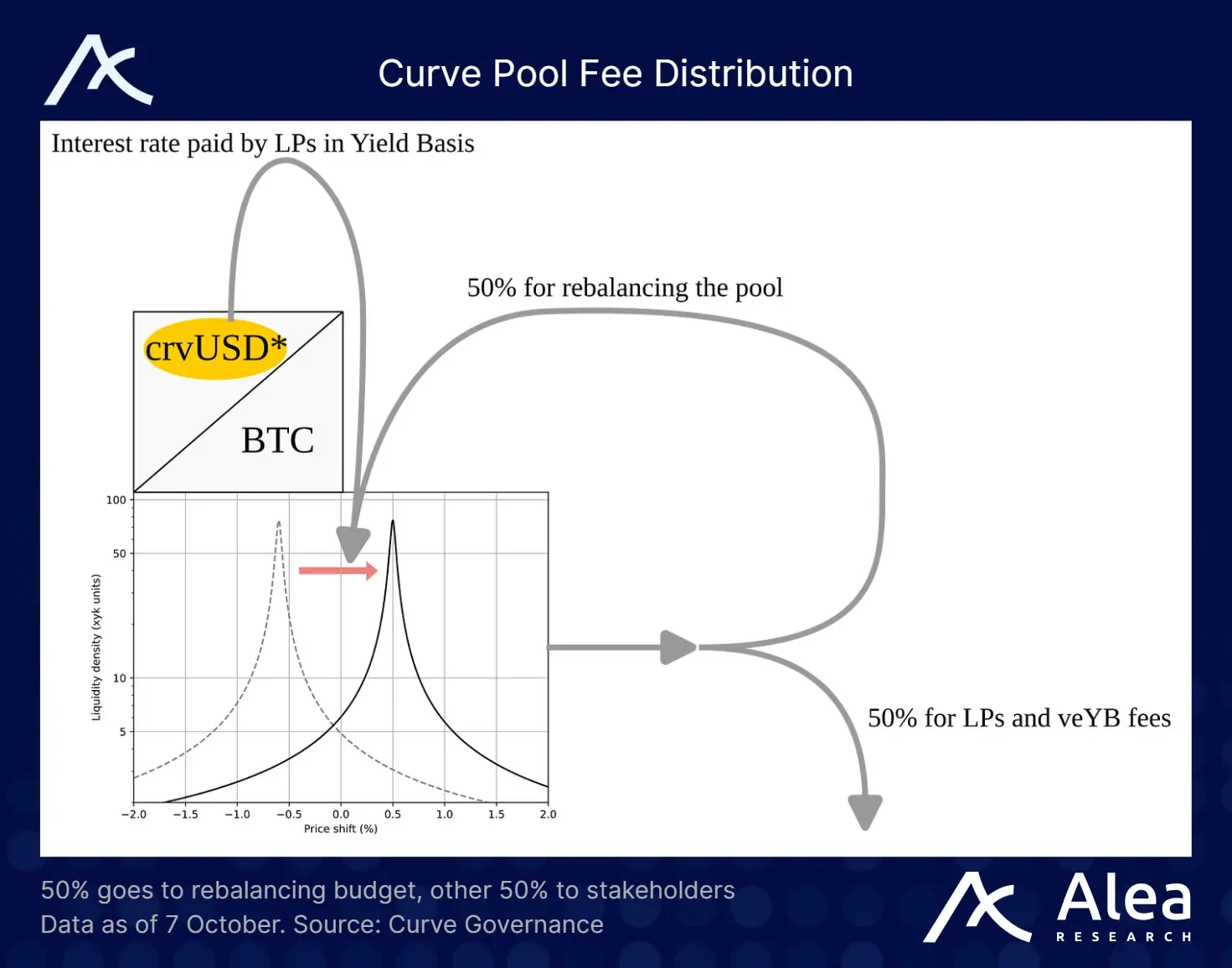 Curve Pool Fee Distribution

Interest rate paid by LPs in Yield Basis

50% for rebalancing the pool

crvUSD*

BTC

100
50
10
5
Liquidity density (xyk units)
−2.0 −1.5 −1.0 −0.5 0.0 0.5 1.0 1.5 2.0
Price shift (%)

50% for LPs and veYB fees

50% goes to rebalancing budget, other 50% to stakeholders
Data as of 7 October. Source: Curve Governance

Alea
RESEARCH